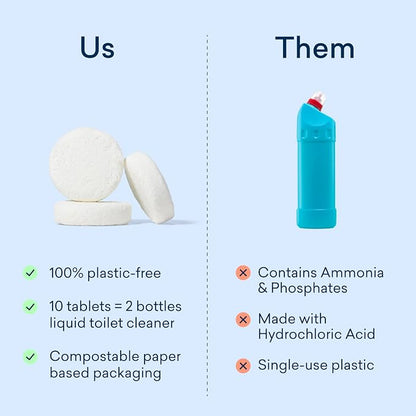 Us

100% plastic-free

10 tablets = 2 bottles liquid toilet cleaner

Compostable paper based packaging

Them

Contains Ammonia & Phosphates

Made with Hydrochloric Acid

Single-use plastic